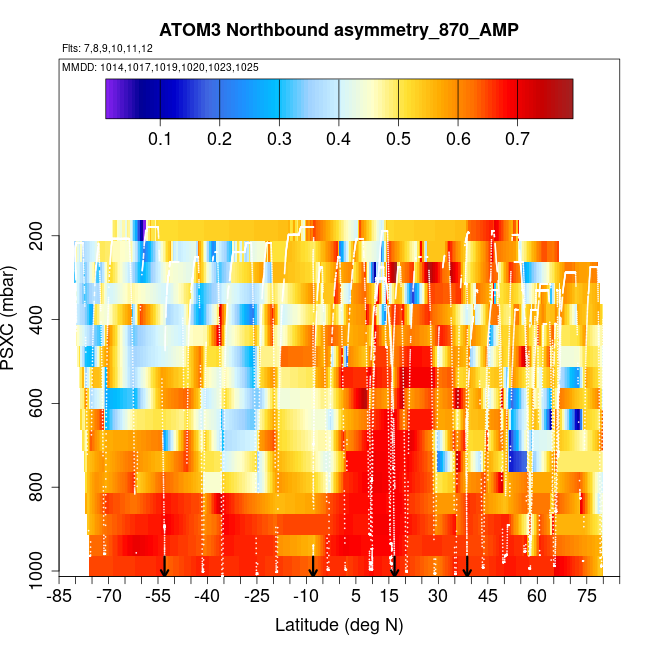 ATOM3 Northbound asymmetry_870_AMP

Flts: 7,8,9,10,11,12

MMDD: 1014,1017,1019,1020,1023,1025

0.1 0.2 0.3 0.4 0.5 0.6 0.7

PSXC (mbar)

200
400
600
800
1000

-85 -70 -55 -40 -25 -10 5 15 30 45 60 75

Latitude (deg N)